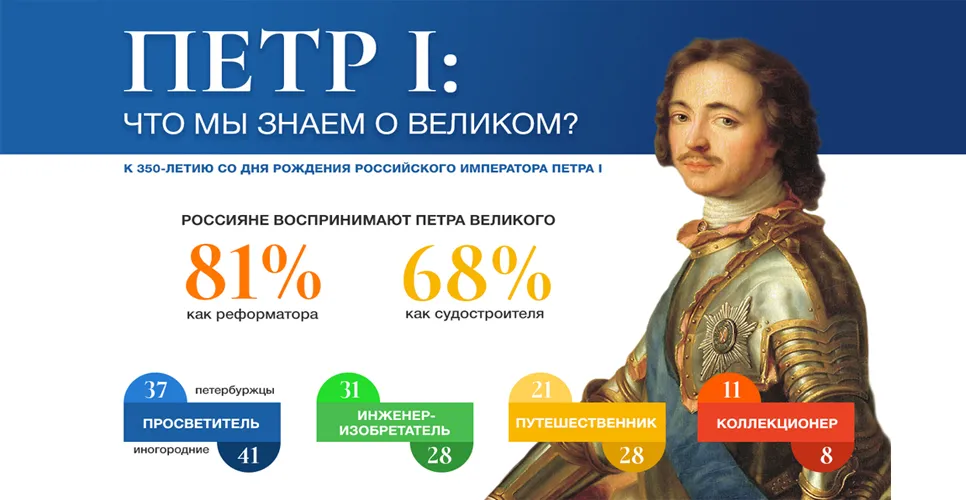 ПЕТР I:
ЧТО МЫ ЗНАЕМ О ВЕЛИКОМ?

К 350-ЛЕТИЮ СО ДНЯ РОЖДЕНИЯ РОССИЙСКОГО ИМПЕРАТОРА ПЕТРА I

РОССИЯНЕ ВОСПРИНИМАЮТ ПЕТРА ВЕЛИКОГО

81%
как реформатора

68%
как судостроителя

37 петербуржцы
ПРОСВЕТИТЕЛЬ
иногородние 41

31
ИНЖЕНЕР-ИЗОБРЕТАТЕЛЬ
28

21
ПУТЕШЕСТВЕННИК
28

11
КОЛЛЕКЦИОНЕР
8